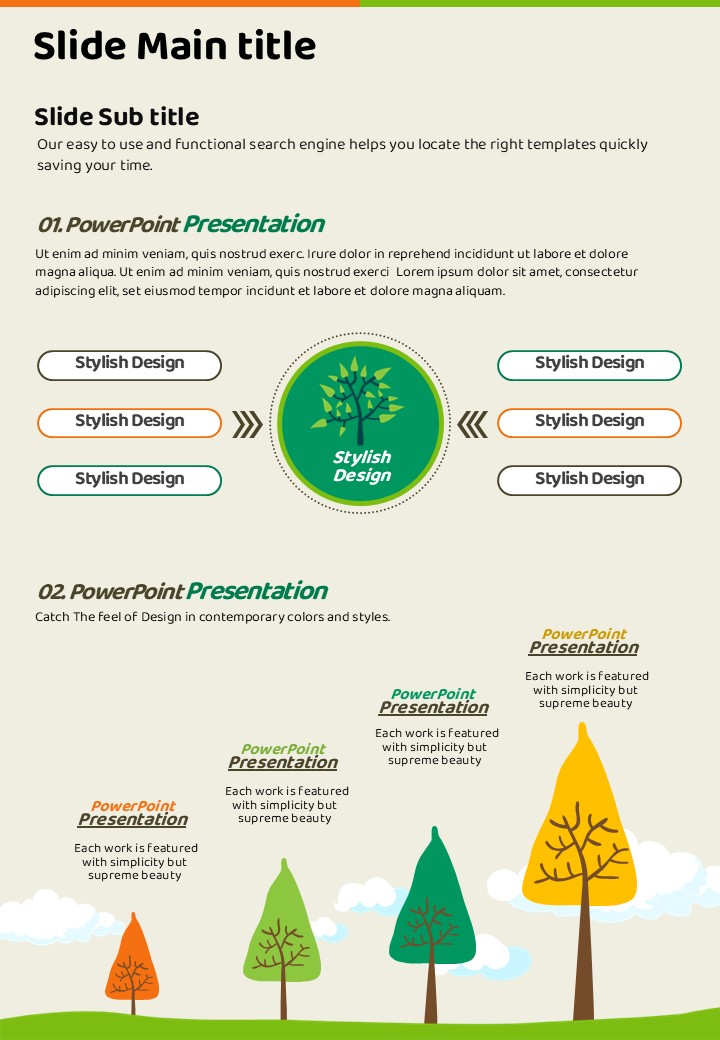 Slide Main title

Slide Sub title
Our easy to use and functional search engine helps you locate the right templates quickly saving your time.

01. PowerPoint Presentation
Ut enim ad minim veniam, quis nostrud exerc. Irure dolor in reprehend incididunt ut labore et dolore magna aliqua. Ut enim ad minim veniam, quis nostrud exerci Lorem ipsum dolor sit amet, consectetur adipiscing elit, set eiusmod tempor incidunt et labore et dolore magna aliquam.

Stylish Design
Stylish Design
Stylish Design

Stylish Design

Stylish Design
Stylish Design
Stylish Design

02. PowerPoint Presentation
Catch The feel of Design in contemporary colors and styles.

PowerPoint
Presentation
Each work is featured with simplicity but supreme beauty

PowerPoint
Presentation
Each work is featured with simplicity but supreme beauty

PowerPoint
Presentation
Each work is featured with simplicity but supreme beauty

PowerPoint
Presentation
Each work is featured with simplicity but supreme beauty